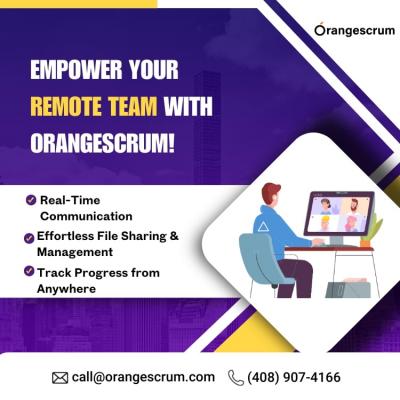 Orangescrum

EMPOWER YOUR REMOTE TEAM WITH ORANGESCRUM!

Real-Time Communication

Effortless File Sharing & Management

Track Progress from Anywhere

call@orangescrum.com (408) 907-4166